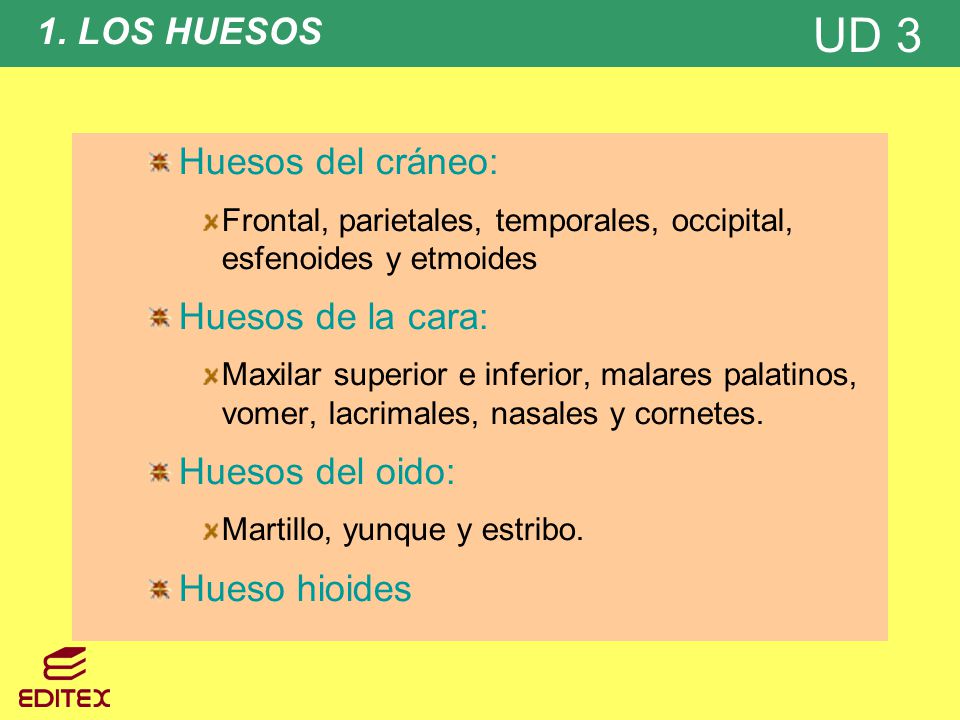 1. LOS HUESOS

UD 3

Huesos del cráneo:

Frontal, parietales, temporales, occipital, esfenoides y etmoides

Huesos de la cara:

Maxilar superior e inferior, malares palatinos, vomer, lacrimales, nasales y cornetes.

Huesos del oido:

Martillo, yunque y estribo.

Hueso hioides

EDITEX